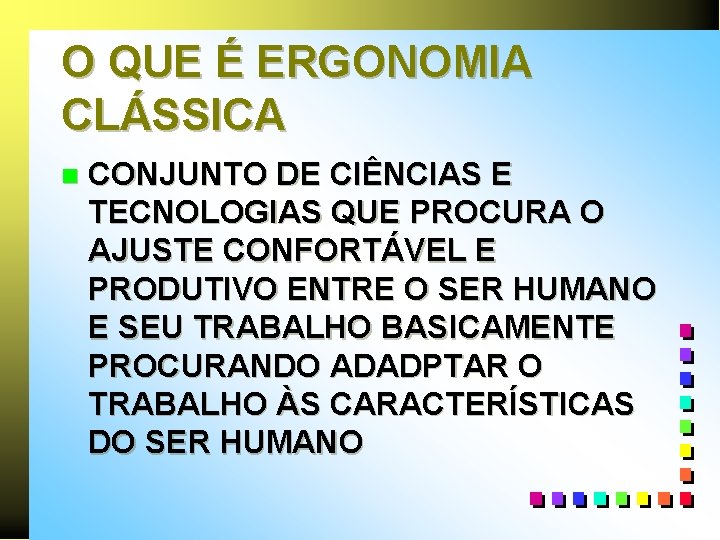 O QUE É ERGONOMIA CLÁSSICA

CONJUNTO DE CIÊNCIAS E TECNOLOGIAS QUE PROCURA O AJUSTE CONFORTÁVEL E PRODUTIVO ENTRE O SER HUMANO E SEU TRABALHO BASICAMENTE PROCURANDO ADADPTAR O TRABALHO ÀS CARACTERÍSTICAS DO SER HUMANO